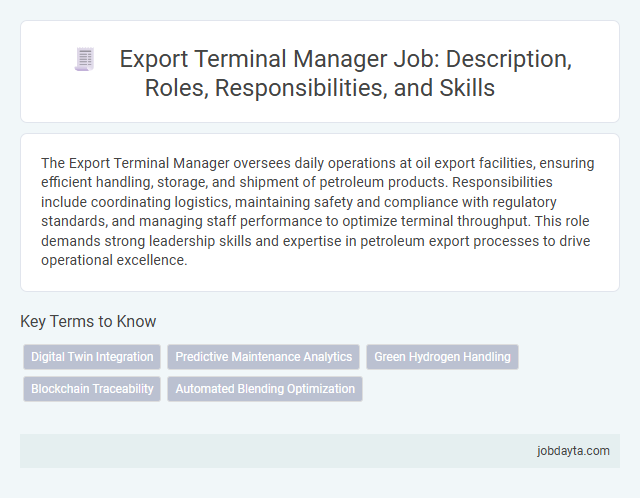 Export Terminal Manager Job: Description, Roles, Responsibilities, and Skills

The Export Terminal Manager oversees daily operations at oil export facilities, ensuring efficient handling, storage, and shipment of petroleum products. Responsibilities include coordinating logistics, maintaining safety and compliance with regulatory standards, and managing staff performance to optimize terminal throughput. This role demands strong leadership skills and expertise in petroleum export processes to drive operational excellence.

Key Terms to Know

Digital Twin Integration

Predictive Maintenance Analytics

Green Hydrogen Handling

Blockchain Traceability

Automated Blending Optimization

jobdayta.com